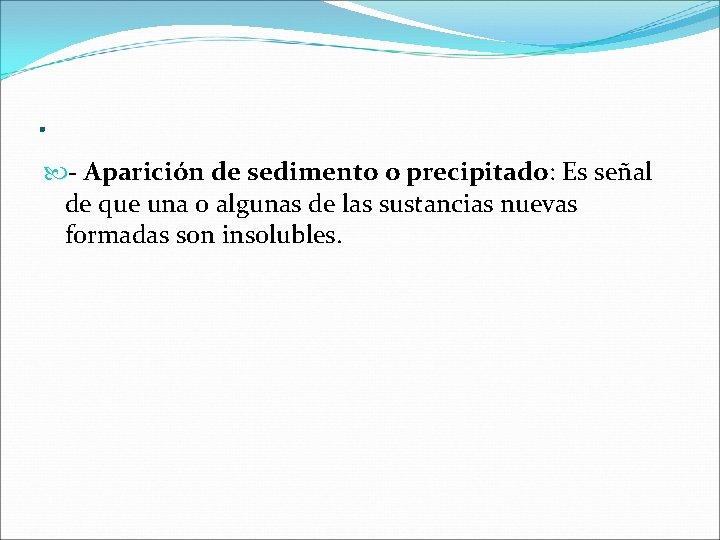 .

- Aparición de sedimento o precipitado: Es señal de que una o algunas de las sustancias nuevas formadas son insolubles.